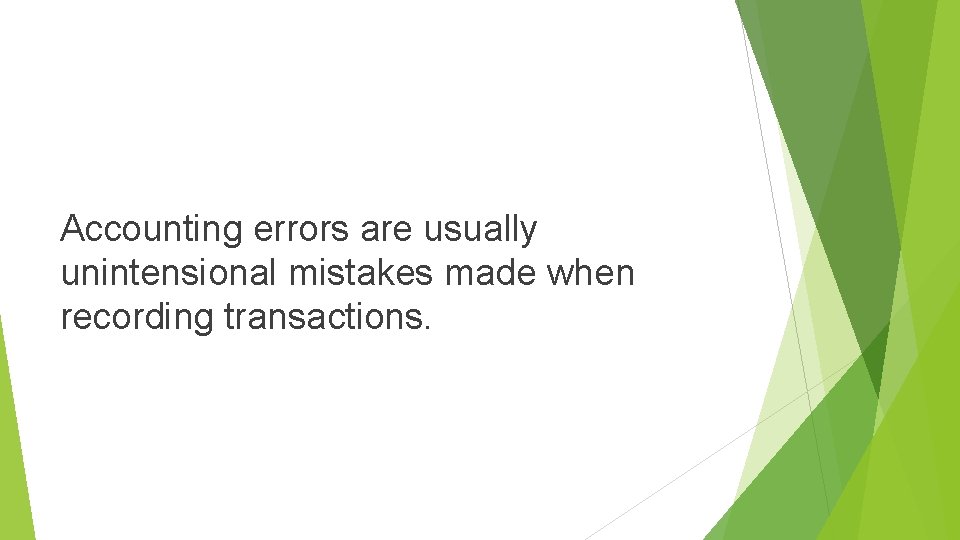 Accounting errors are usually unintensional mistakes made when recording transactions.